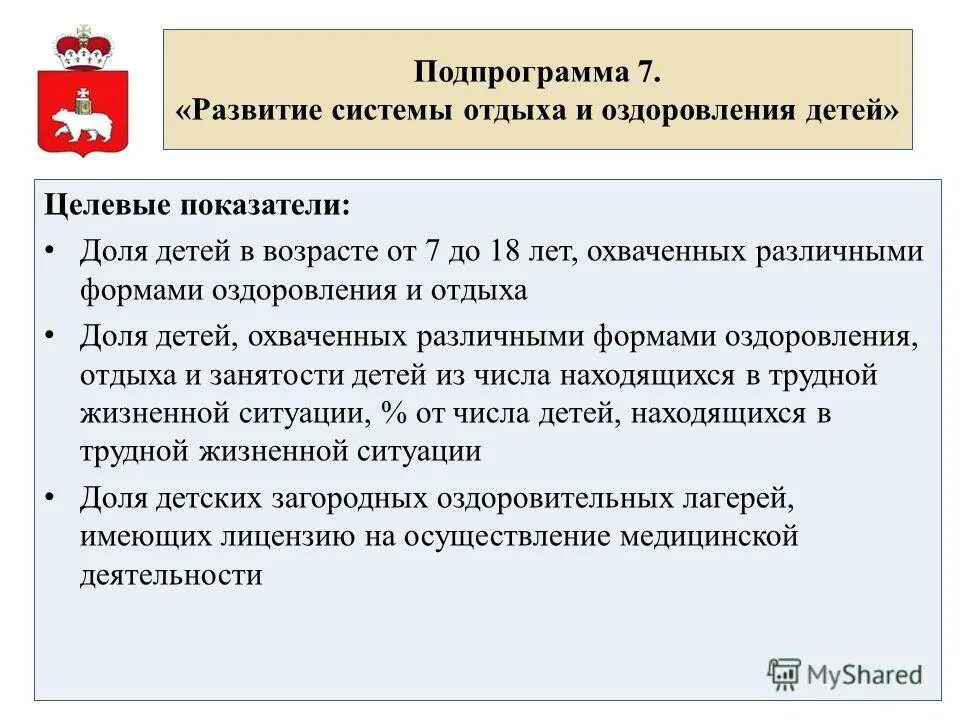 Подпрограмма 7.
«Развитие системы отдыха и оздоровления детей»

Целевые показатели:

• Доля детей в возрасте от 7 до 18 лет, охваченных различными формами оздоровления и отдыха

• Доля детей, охваченных различными формами оздоровления, отдыха и занятости детей из числа находящихся в трудной жизненной ситуации, % от числа детей, находящихся в трудной жизненной ситуации

• Доля детских загородных оздоровительных лагерей, имеющих лицензию на осуществление медицинской деятельности

MyShared